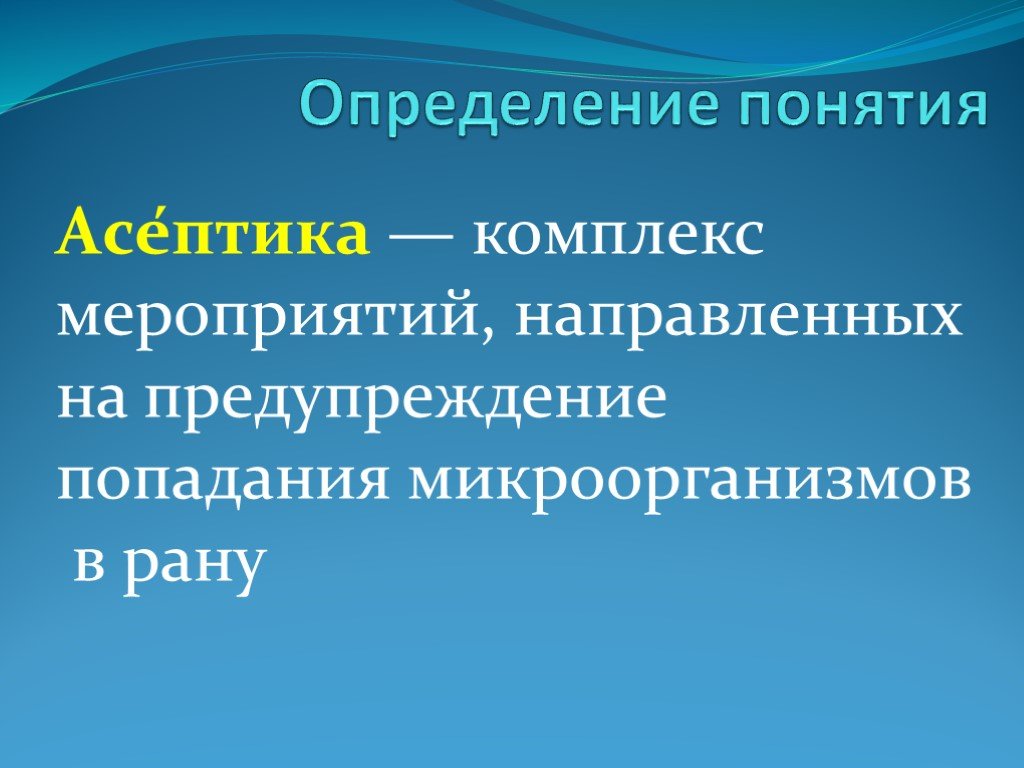 Определение понятия

Асе́птика — комплекс мероприятий, направленных на предупреждение попадания микроорганизмов в рану